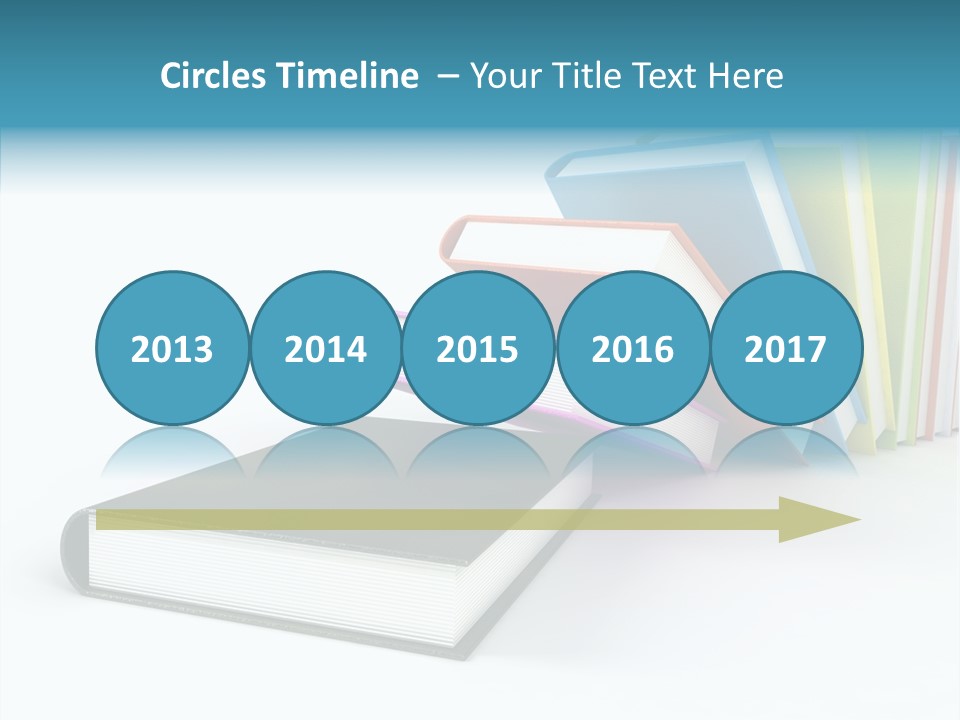 Circles Timeline – Your Title Text Here

2013

2014

2015

2016

2017